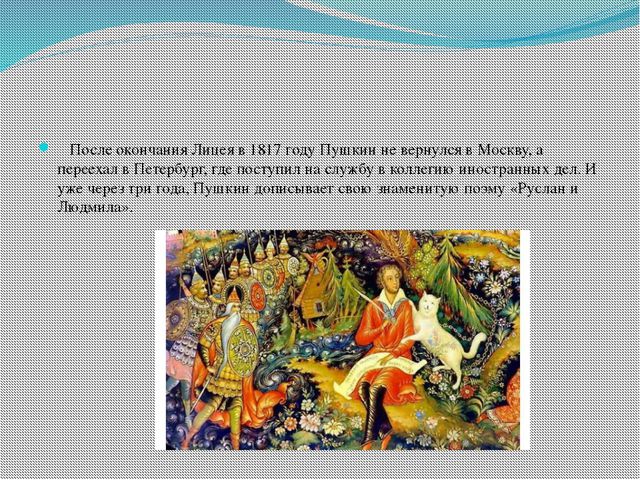 После окончания Лицея в 1817 году Пушкин не вернулся в Москву, а переехал в Петербург, где поступил на службу в коллегию иностранных дел. И уже через три года, Пушкин дописывает свою знаменитую поэму «Руслан и Людмила».